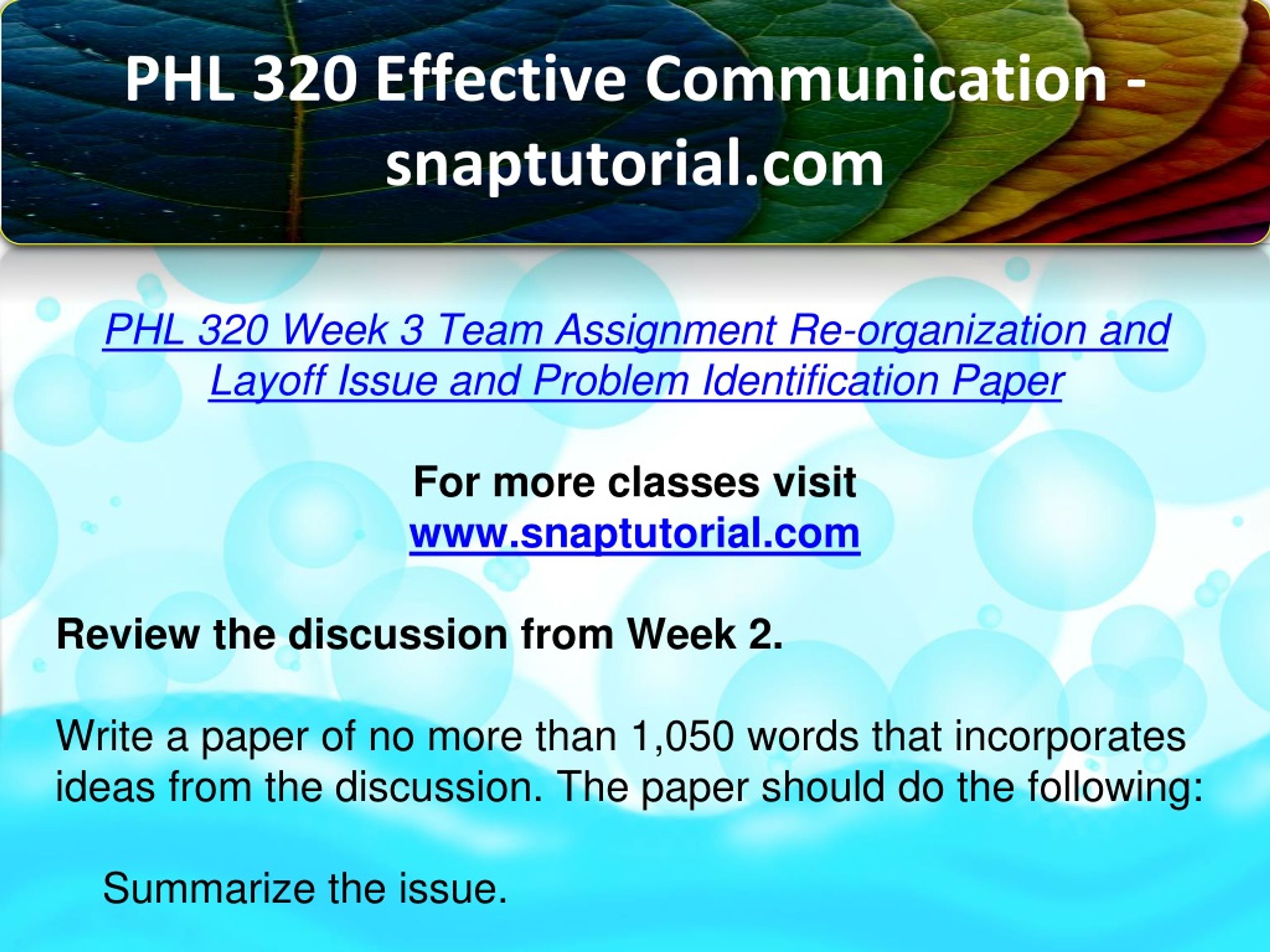 PHL 320 Effective Communication - snaptutorial.com

PHL 320 Week 3 Team Assignment Re-organization and Layoff Issue and Problem Identification Paper

For more classes visit
www.snaptutorial.com

Review the discussion from Week 2.

Write a paper of no more than 1,050 words that incorporates ideas from the discussion. The paper should do the following:

Summarize the issue.